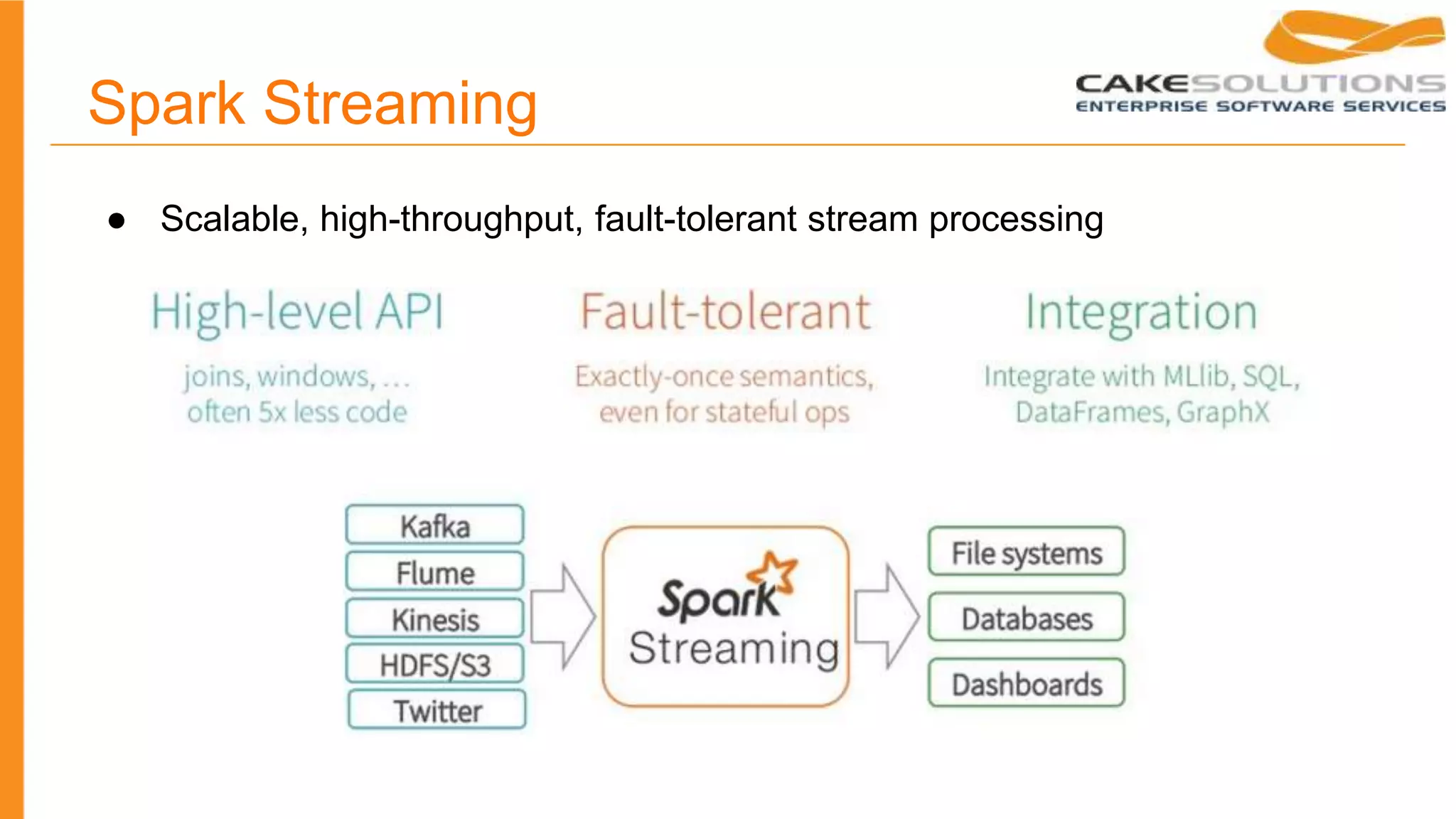 Spark Streaming

CAKESOLUTIONS
ENTERPRISE SOFTWARE SERVICES

● Scalable, high-throughput, fault-tolerant stream processing

High-level API
joins, windows, ... often 5x less code

Fault-tolerant
Exactly-once semantics, even for stateful ops

Integration
Integrate with MLlib, SQL, DataFrames, GraphX

Kafka
Flume
Kinesis
HDFS/S3
Twitter

Spark Streaming

File systems
Databases
Dashboards